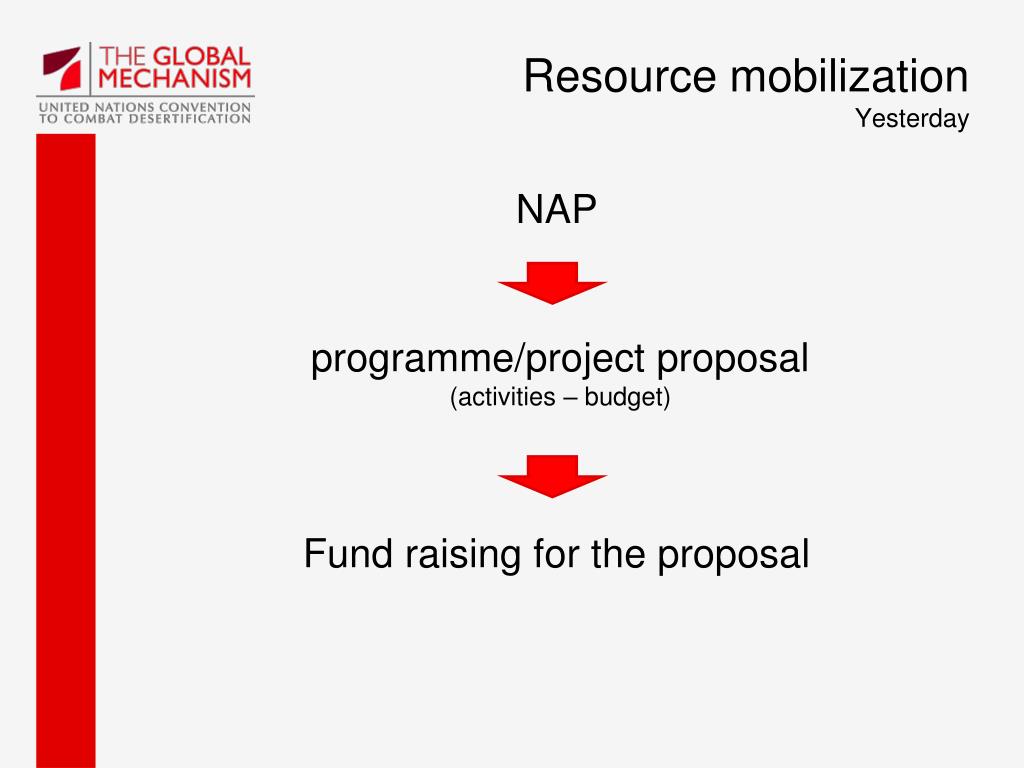 THE GLOBAL MECHANISM
UNITED NATIONS CONVENTION TO COMBAT DESERTIFICATION

Resource mobilization
Yesterday

NAP

programme/project proposal
(activities – budget)

Fund raising for the proposal